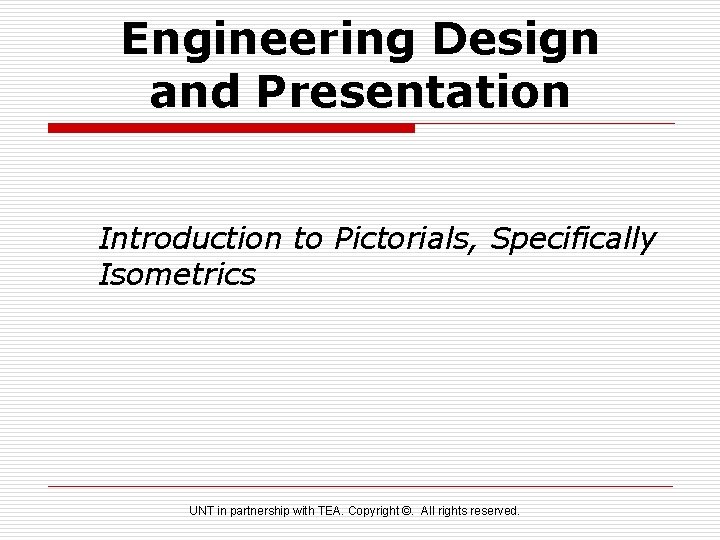 Engineering Design and Presentation

Introduction to Pictorials, Specifically Isometrics

UNT in partnership with TEA. Copyright ©. All rights reserved.